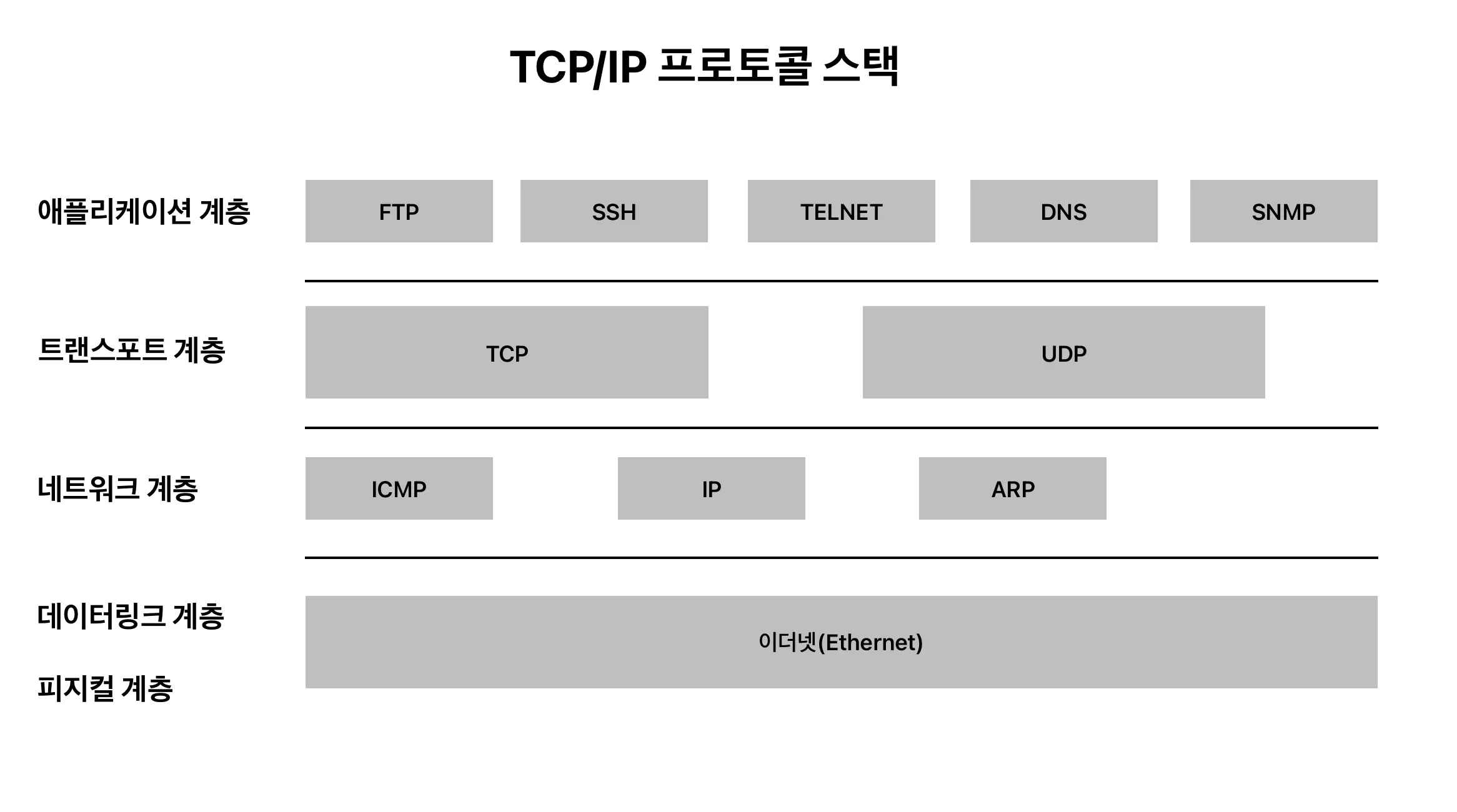 TCP/IP 프로토콜 스택

애플리케이션 계층

FTP

SSH

TELNET

DNS

SNMP

트랜스포트 계층

TCP

UDP

네트워크 계층

ICMP

IP

ARP

데이터링크 계층

피지컬 계층

이더넷(Ethernet)